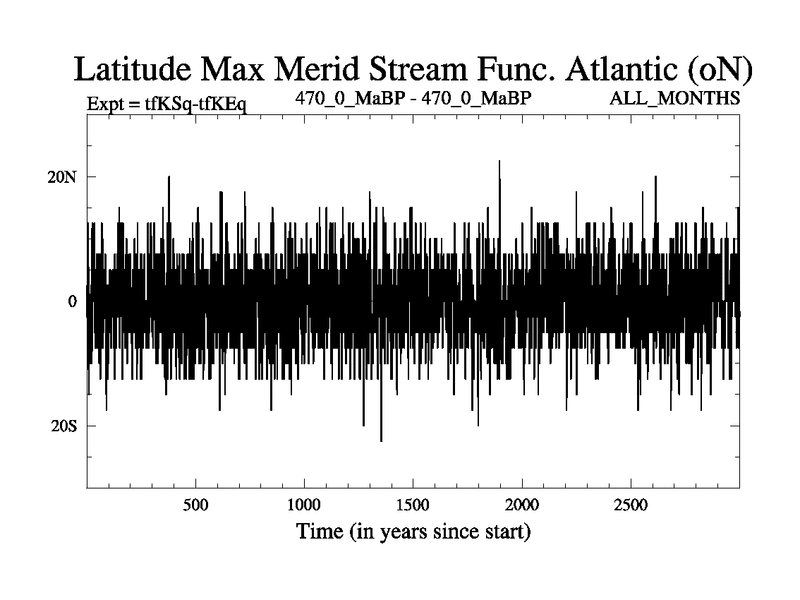 Latitude Max Merid Stream Func. Atlantic (oN)

Expt = tfKSq-tfKEq

470_0_MaBP - 470_0_MaBP

ALL_MONTHS

20N

0

20S

500

1000

1500

2000

2500

Time (in years since start)